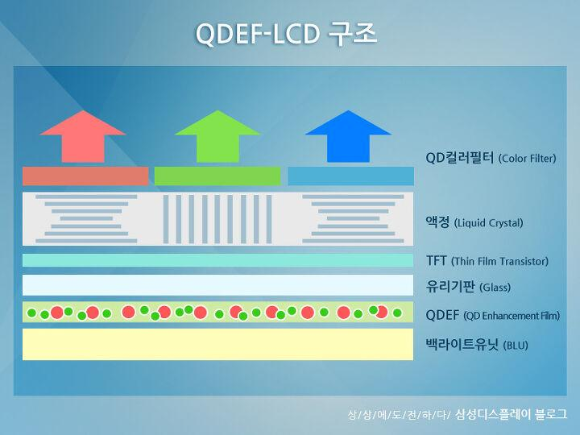 QDEF-LCD 구조

QD컬러필터 (Color Filter)

액정 (Liquid Crystal)

TFT (Thin Film Transistor)

유리기판 (Glass)

QDEF (QD Enhancement Film)

백라이트유닛 (BLU)

상/상/에/도/전/하/다/ 삼성디스플레이 블로그